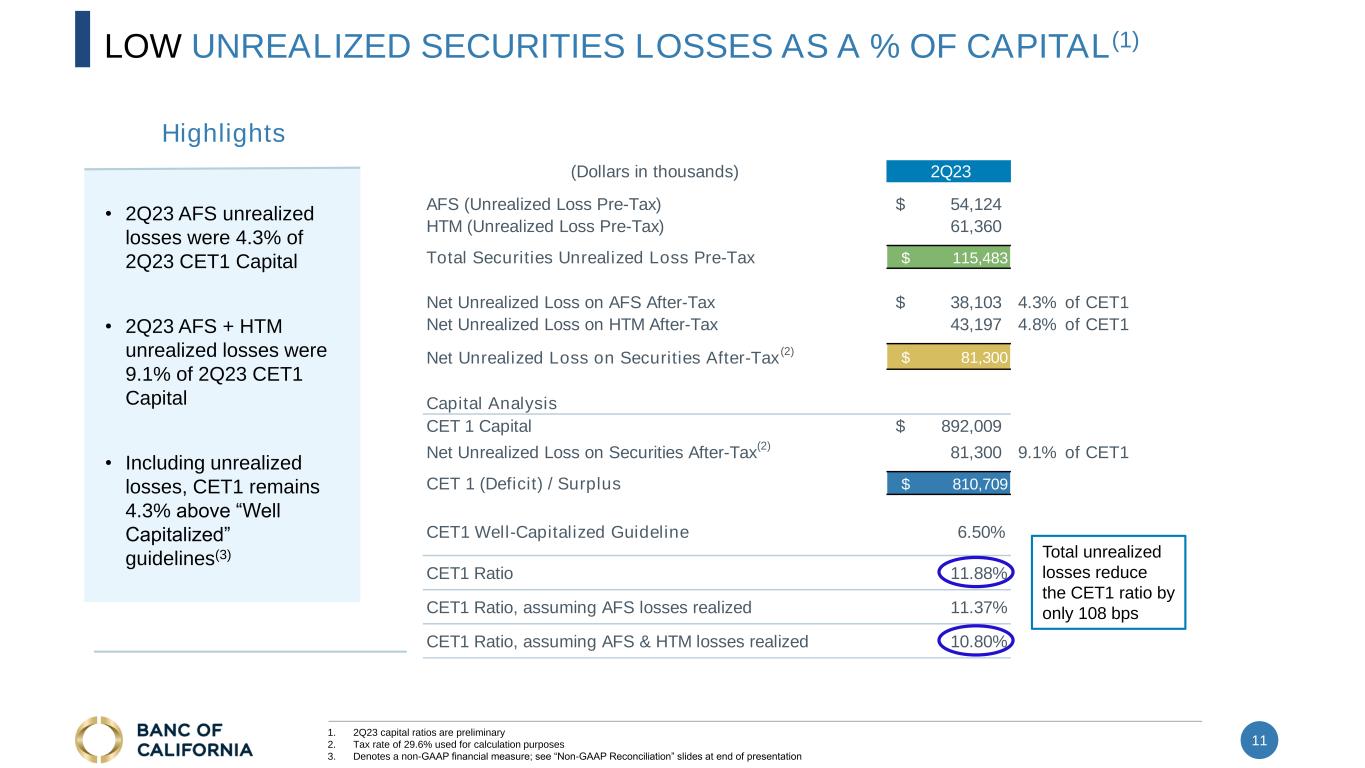 LOW UNREALIZED SECURITIES LOSSES AS A % OF CAPITAL$^{(1)}$

Highlights

• 2Q23 AFS unrealized losses were 4.3% of 2Q23 CET1 Capital

• 2Q23 AFS + HTM unrealized losses were 9.1% of 2Q23 CET1 Capital

• Including unrealized losses, CET1 remains 4.3% above "Well Capitalized" guidelines$^{(3)}$

| (Dollars in thousands) | 2Q23 | |
|---|---|---|
| AFS (Unrealized Loss Pre-Tax) | $ 54,124 | |
| HTM (Unrealized Loss Pre-Tax) | 61,360 | |
| Total Securities Unrealized Loss Pre-Tax | $ 115,483 | |
| Net Unrealized Loss on AFS After-Tax | $ 38,103 | 4.3% of CET1 |
| Net Unrealized Loss on HTM After-Tax | 43,197 | 4.8% of CET1 |
| Net Unrealized Loss on Securities After-Tax$^{(2)}$ | $ 81,300 | |
| Capital Analysis | | |
| CET 1 Capital | $ 892,009 | |
| Net Unrealized Loss on Securities After-Tax$^{(2)}$ | 81,300 | 9.1% of CET1 |
| CET 1 (Deficit) / Surplus | $ 810,709 | |
| CET1 Well-Capitalized Guideline | 6.50% | |
| CET1 Ratio | 11.88% | |
| CET1 Ratio, assuming AFS losses realized | 11.37% | |
| CET1 Ratio, assuming AFS & HTM losses realized | 10.80% | |

Total unrealized losses reduce the CET1 ratio by only 108 bps

BANC OF CALIFORNIA

1. 2Q23 capital ratios are preliminary
2. Tax rate of 29.6% used for calculation purposes
3. Denotes a non-GAAP financial measure; see "Non-GAAP Reconciliation" slides at end of presentation

11